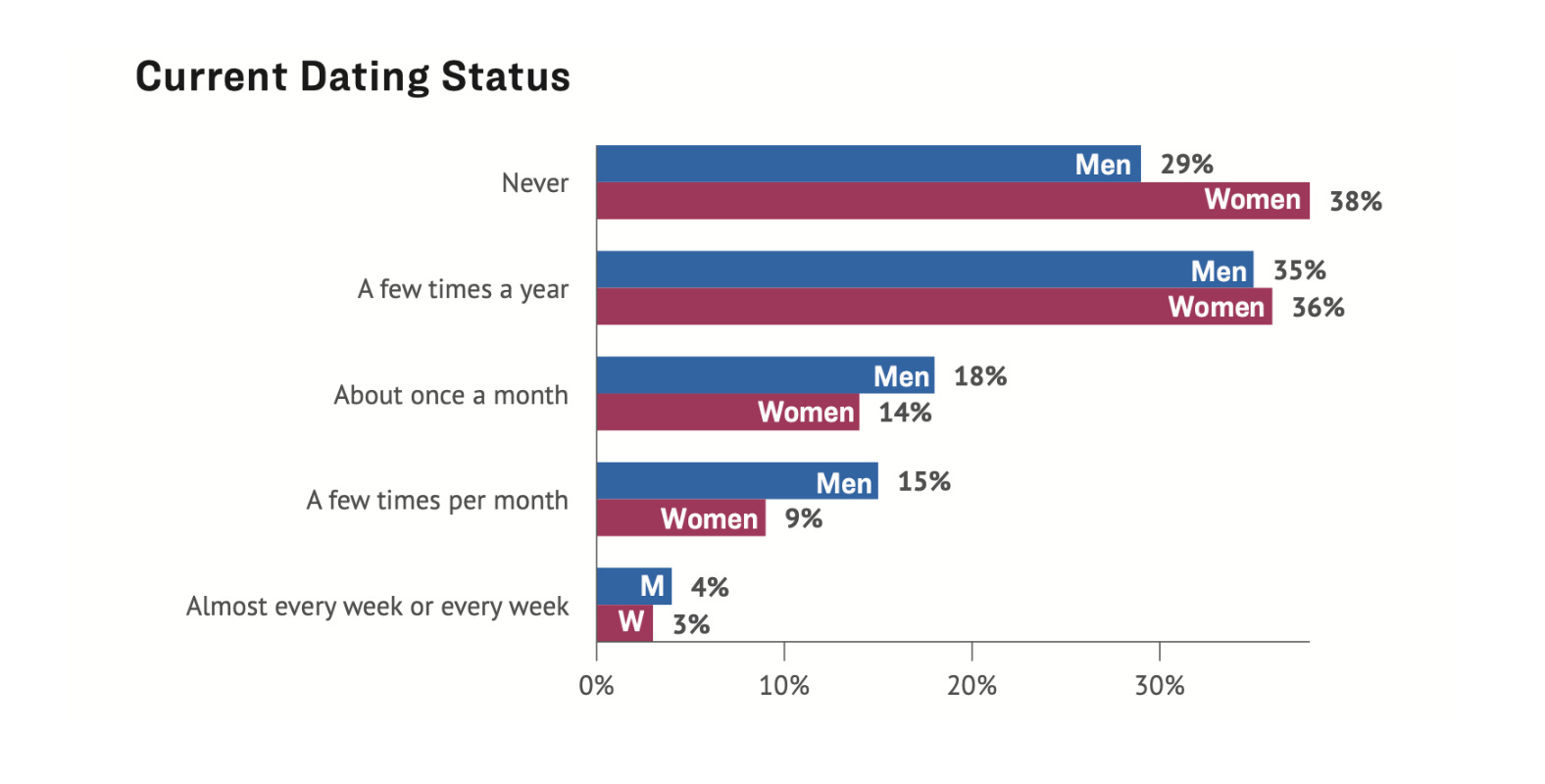 Current Dating Status

Never
Men 29%
Women 38%

A few times a year
Men 35%
Women 36%

About once a month
Men 18%
Women 14%

A few times per month
Men 15%
Women 9%

Almost every week or every week
M 4%
W 3%

0% 10% 20% 30%